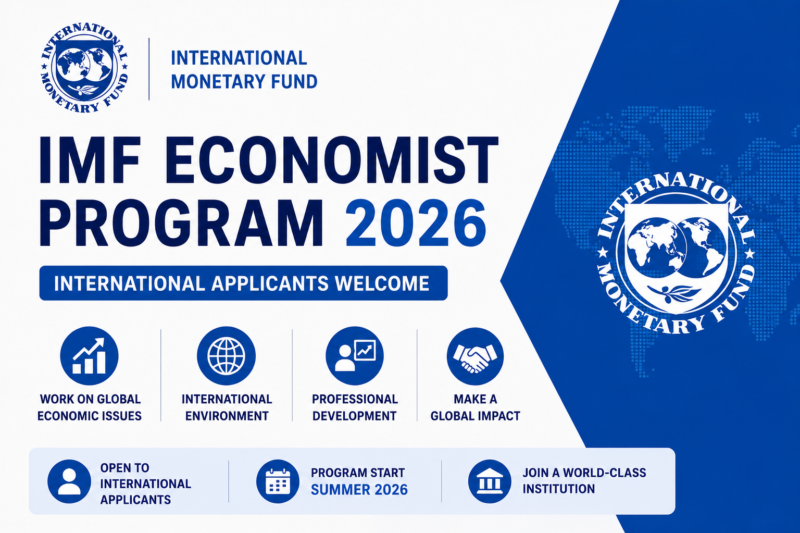 INTERNATIONAL MONETARY FUND

INTERNATIONAL MONETARY FUND

IMF ECONOMIST PROGRAM 2026

INTERNATIONAL APPLICANTS WELCOME

WORK ON GLOBAL ECONOMIC ISSUES

INTERNATIONAL ENVIRONMENT

PROFESSIONAL DEVELOPMENT

MAKE A GLOBAL IMPACT

OPEN TO INTERNATIONAL APPLICANTS

PROGRAM START SUMMER 2026

JOIN A WORLD-CLASS INSTITUTION

INTERNATIONAL MONETARY FUND